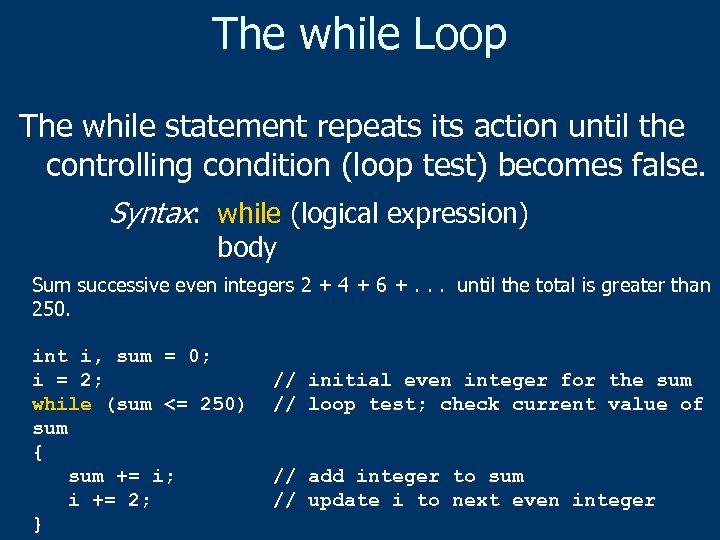 The while Loop

The while statement repeats its action until the controlling condition (loop test) becomes false.

Syntax: while (logical expression)
body

Sum successive even integers 2 + 4 + 6 + . . . until the total is greater than 250.

int i, sum = 0;
i = 2;                // initial even integer for the sum
while (sum <= 250)  // loop test; check current value of sum
{
   sum += i;          // add integer to sum
   i += 2;            // update i to next even integer
}